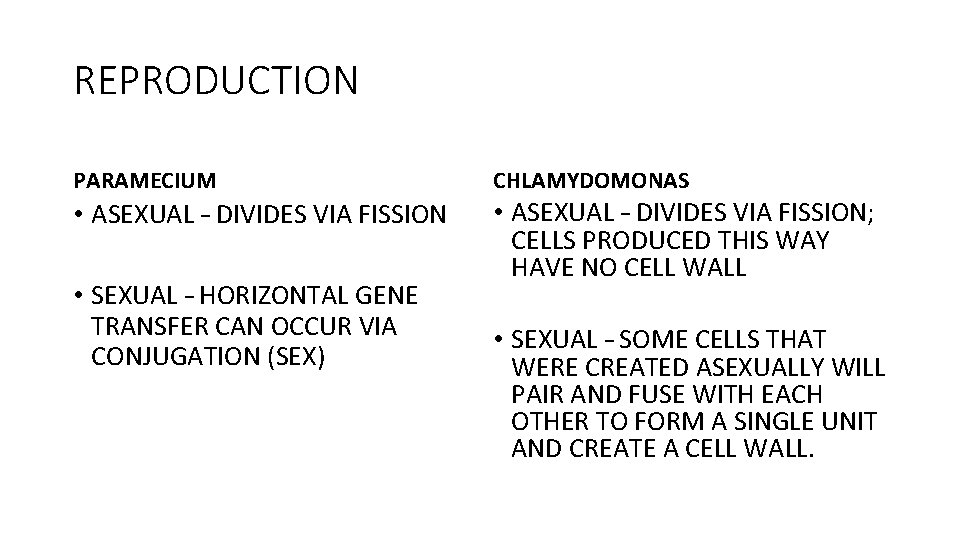 REPRODUCTION

PARAMECIUM

• ASEXUAL – DIVIDES VIA FISSION

• SEXUAL – HORIZONTAL GENE TRANSFER CAN OCCUR VIA CONJUGATION (SEX)

CHLAMYDOMONAS

• ASEXUAL – DIVIDES VIA FISSION; CELLS PRODUCED THIS WAY HAVE NO CELL WALL

• SEXUAL – SOME CELLS THAT WERE CREATED ASEXUALLY WILL PAIR AND FUSE WITH EACH OTHER TO FORM A SINGLE UNIT AND CREATE A CELL WALL.